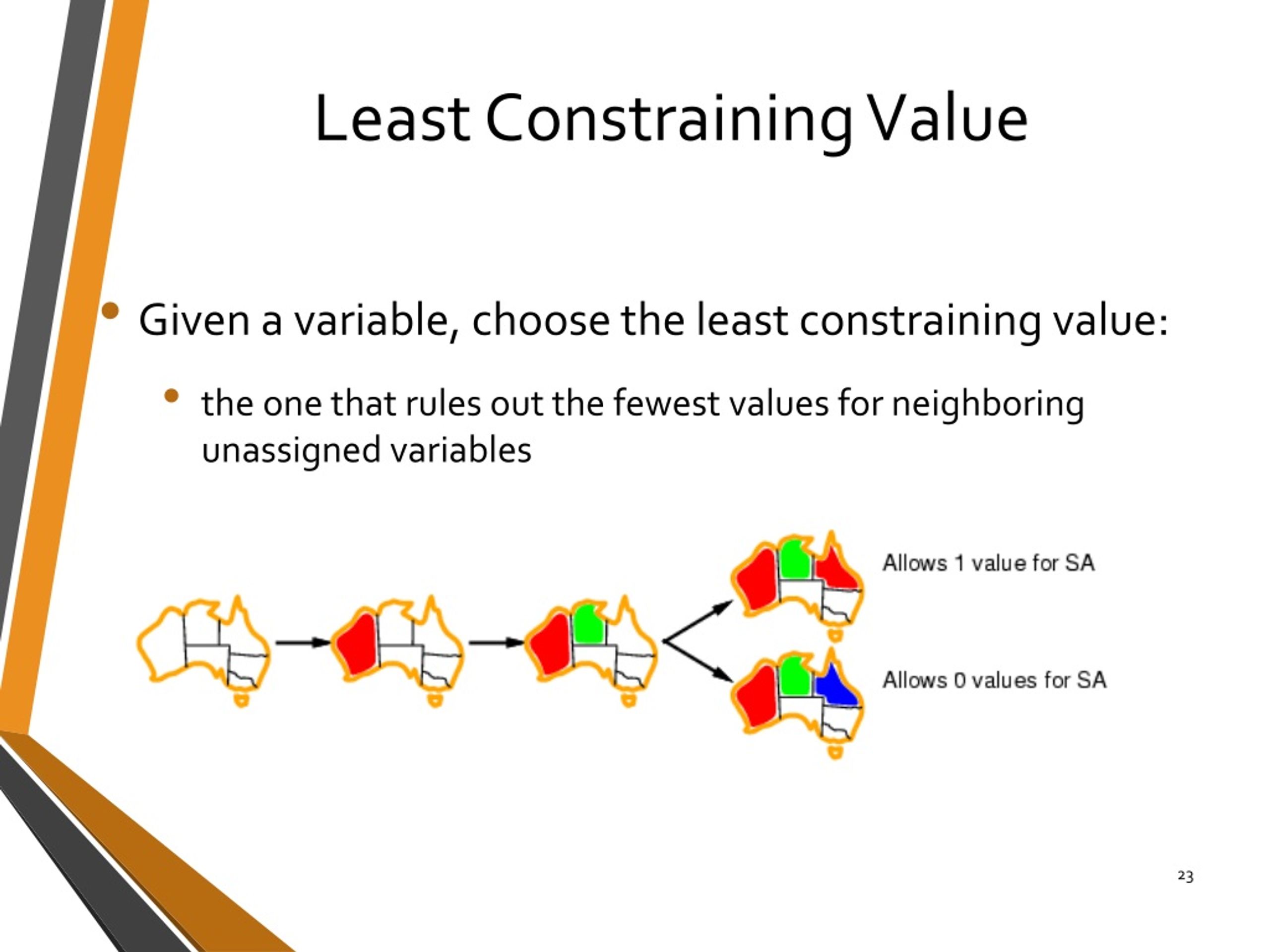 Least Constraining Value

• Given a variable, choose the least constraining value:
  • the one that rules out the fewest values for neighboring unassigned variables

Allows 1 value for SA

Allows 0 values for SA

23